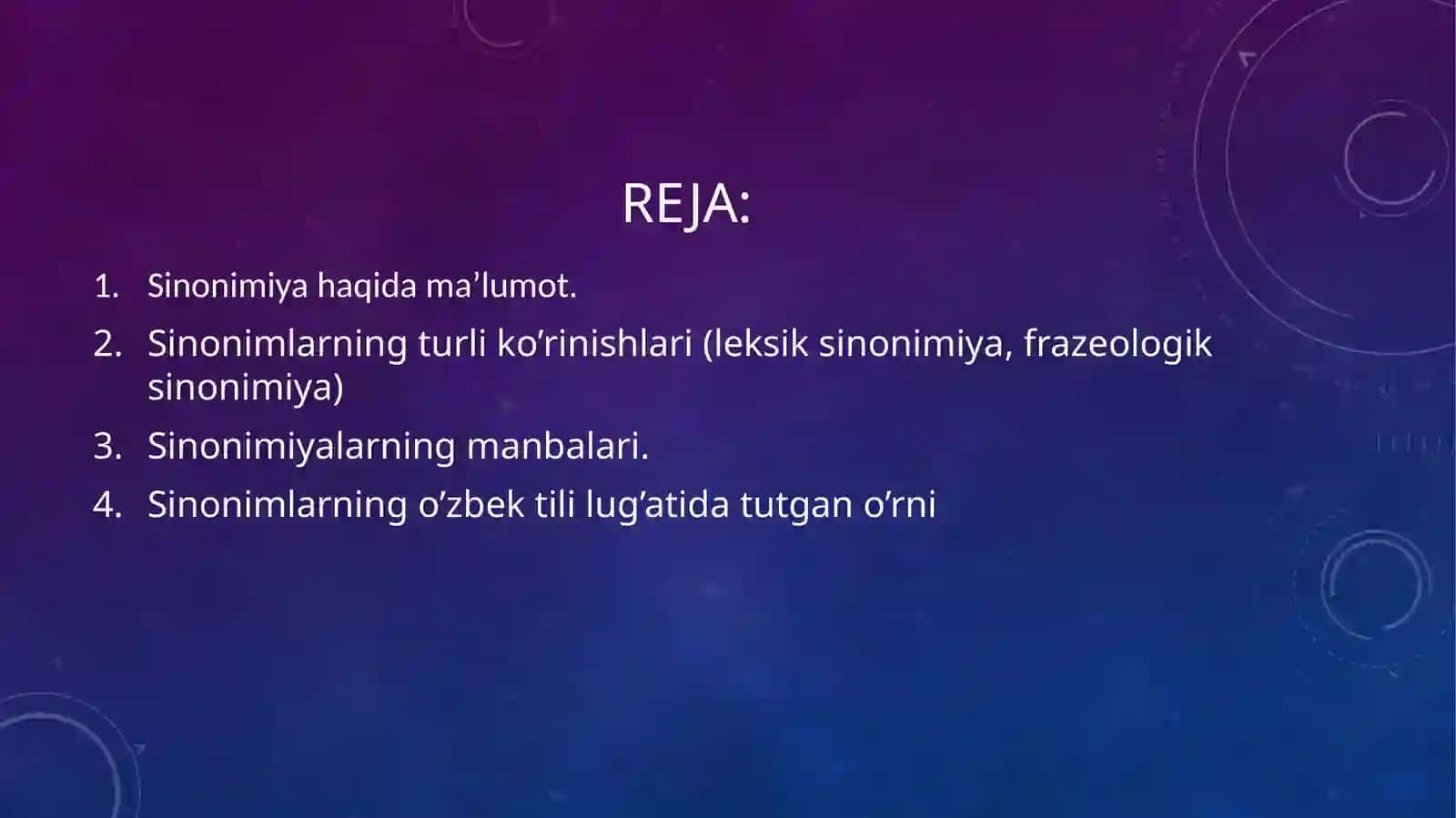 REJA:

1. Sinonimiya haqida ma’lumot.
2. Sinonimlarning turli ko’rinishlari (leksik sinonimiya, frazeologik sinonimiya)
3. Sinonimiyalarning manbalari.
4. Sinonimlarning o’zbek tili lug’atida tutgan o’rni